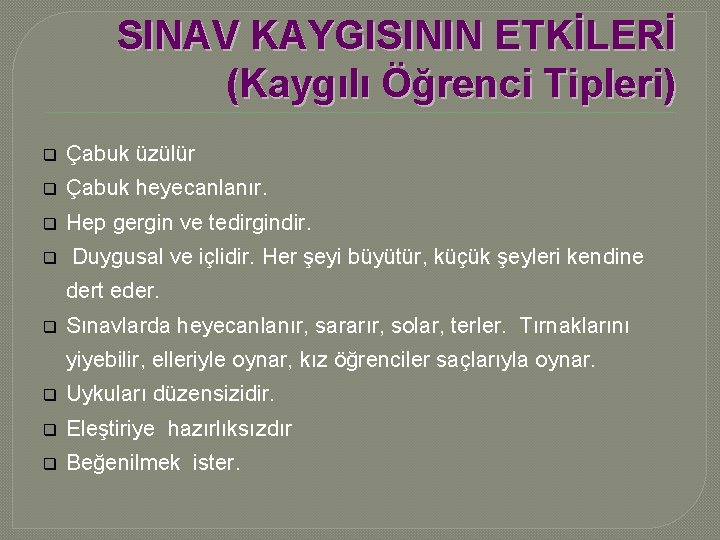 SINAV KAYGISININ ETKİLERİ
(Kaygılı Öğrenci Tipleri)

❑ Çabuk üzülür
❑ Çabuk heyecanlanır.
❑ Hep gergin ve tedirgindir.
❑ Duygusal ve içlidir. Her şeyi büyütür, küçük şeyleri kendine dert eder.
❑ Sınavlarda heyecanlanır, sararır, solar, terler. Tırnaklarını yiyebilir, elleriyle oynar, kız öğrenciler saçlarıyla oynar.
❑ Uykuları düzensizidir.
❑ Eleştiriye hazırlıksızdır
❑ Beğenilmek ister.